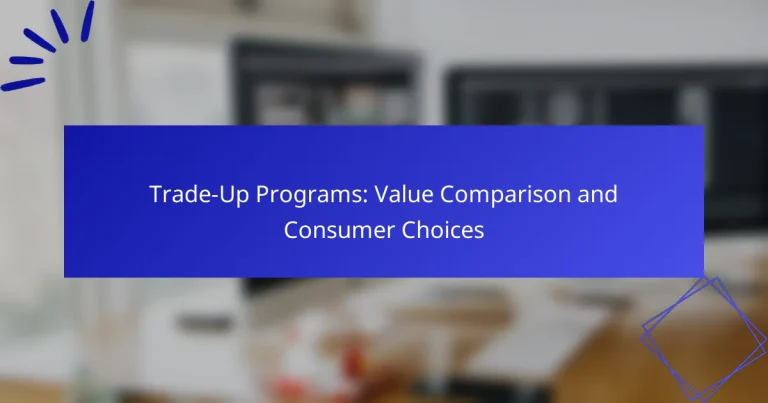 Trade-Up Programs: Value Comparison and Consumer Choices